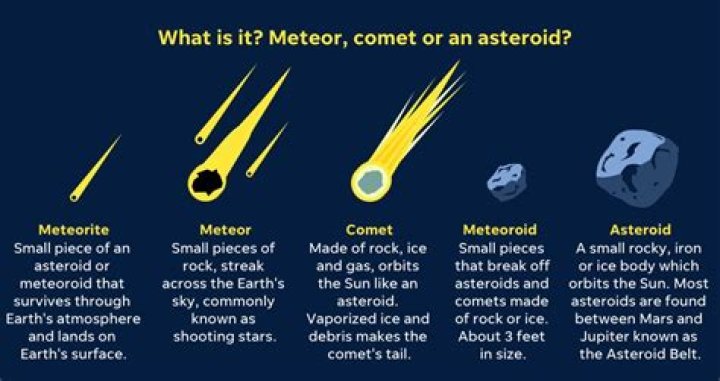 What is it? Meteor, comet or an asteroid?

Meteorite
Small piece of an asteroid or meteoroid that survives through Earth's atmosphere and lands on Earth's surface.

Meteor
Small pieces of rock, streak across the Earth's sky, commonly known as shooting stars.

Comet
Made of rock, ice and gas, orbits the Sun like an asteroid. Vaporized ice and debris makes the comet's tail.

Meteoroid
Small pieces that break off asteroids and comets made of rock or ice. About 3 feet in size.

Asteroid
A small rocky, iron or ice body which orbits the Sun. Most asteroids are found between Mars and Jupiter known as the Asteroid Belt.